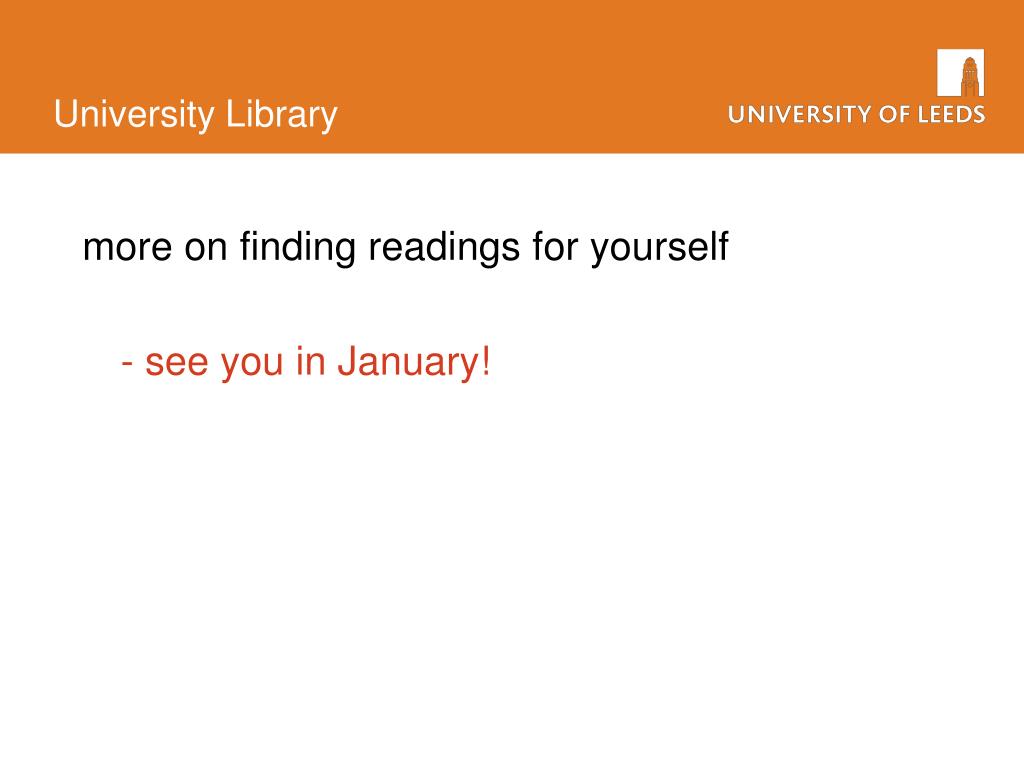 University Library

UNIVERSITY OF LEEDS

more on finding readings for yourself

- see you in January!